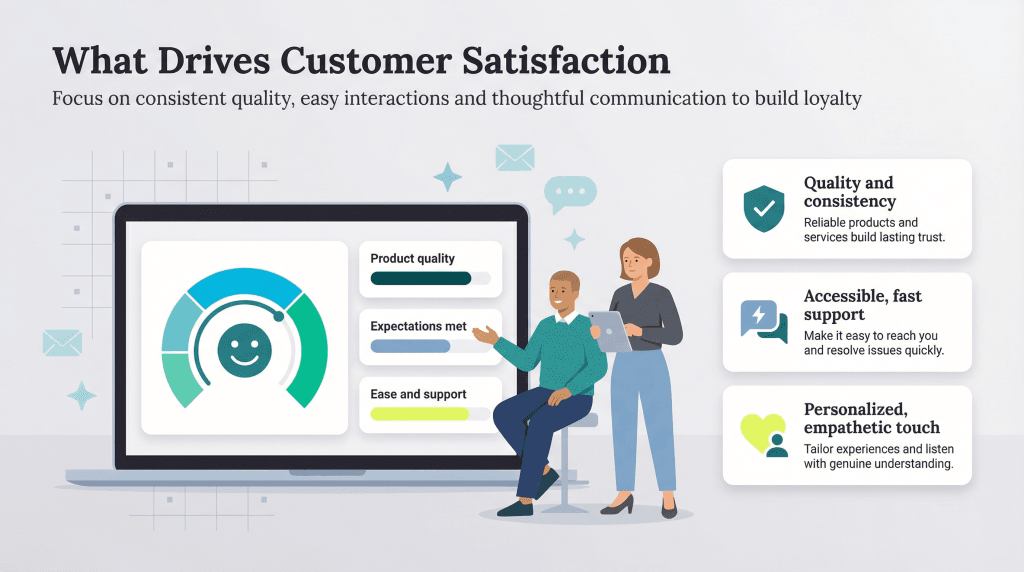 What Drives Customer Satisfaction

Focus on consistent quality, easy interactions and thoughtful communication to build loyalty

Product quality

Expectations met

Ease and support

Quality and consistency
Reliable products and services build lasting trust.

Accessible, fast support
Make it easy to reach you and resolve issues quickly.

Personalized, empathetic touch
Tailor experiences and listen with genuine understanding.